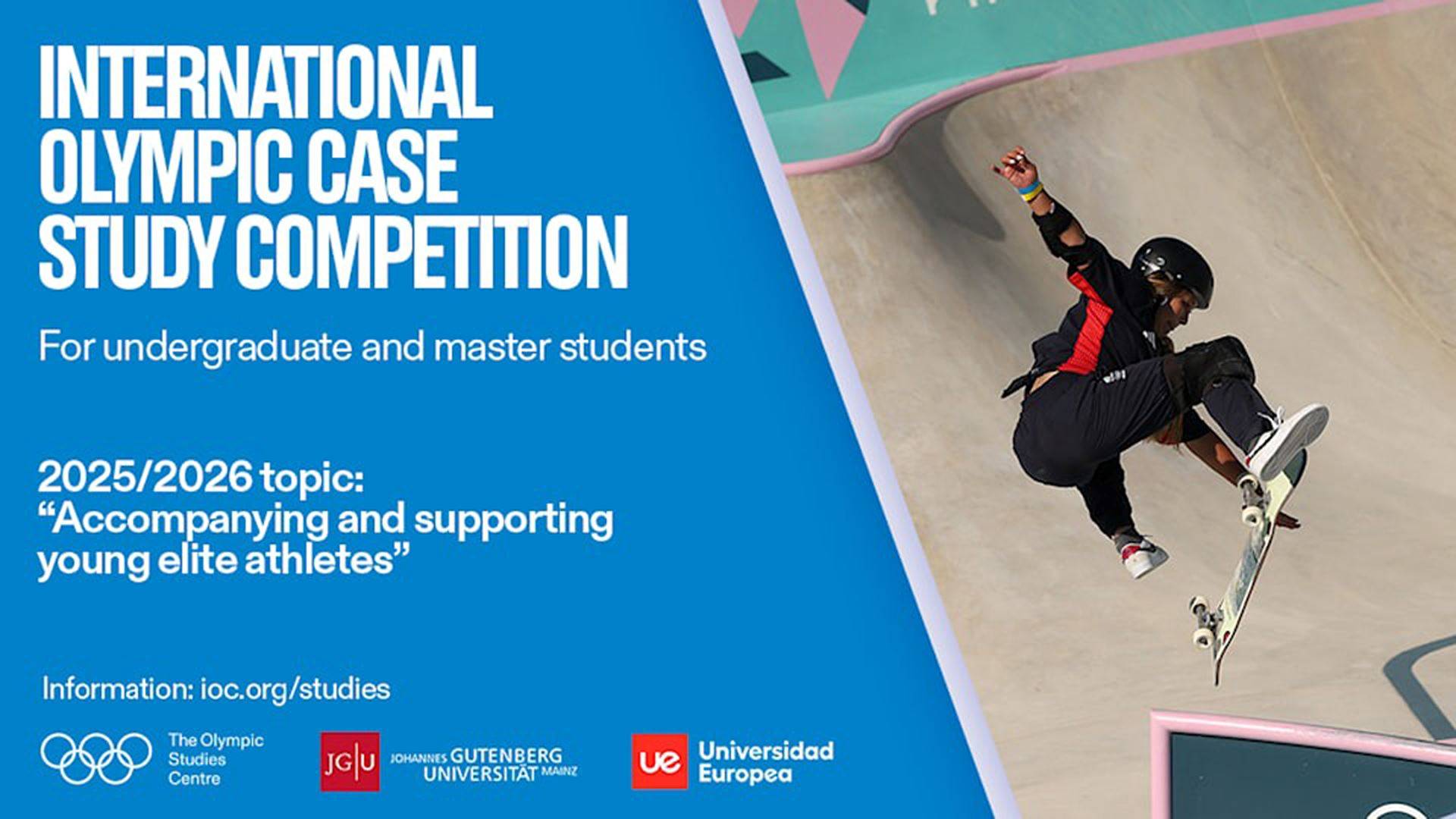 INTERNATIONAL OLYMPIC CASE STUDY COMPETITION

For undergraduate and master students

2025/2026 topic:
“Accompanying and supporting young elite athletes”

Information: ioc.org/studies

The Olympic Studies Centre

JG|U JOHANNES GUTENBERG UNIVERSITÄT MAINZ

ue Universidad Europea